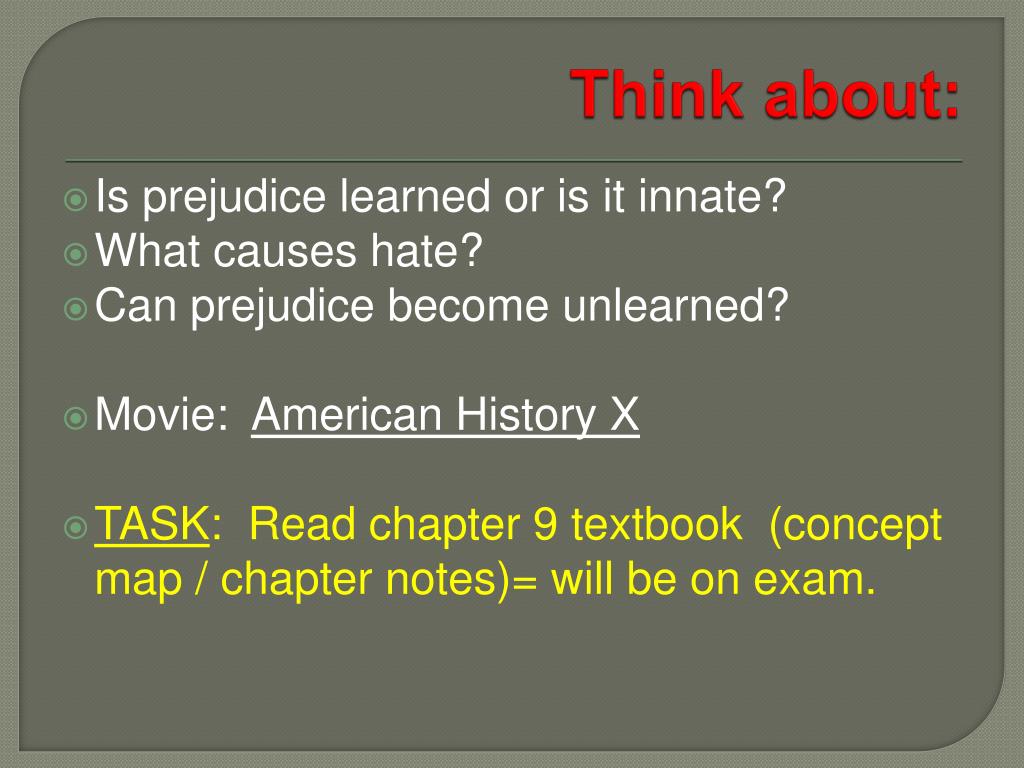 Think about:

Is prejudice learned or is it innate?
What causes hate?
Can prejudice become unlearned?

Movie: American History X

TASK: Read chapter 9 textbook (concept map / chapter notes)= will be on exam.